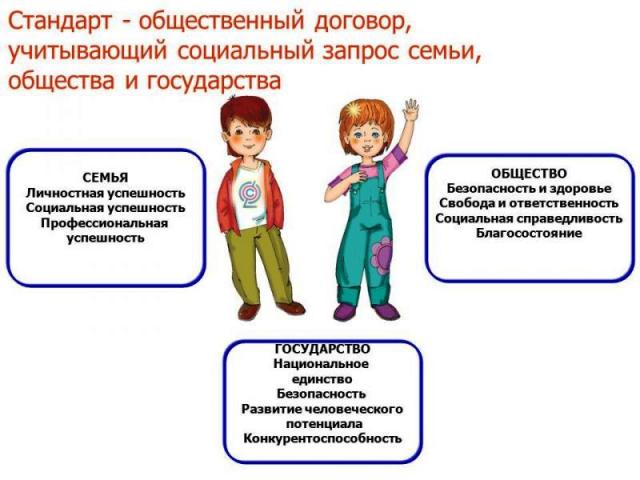 Стандарт - общественный договор, учитывающий социальный запрос семьи, общества и государства

СЕМЬЯ
Личностная успешность
Социальная успешность
Профессиональная успешность

ОБЩЕСТВО
Безопасность и здоровье
Свобода и ответственность
Социальная справедливость
Благосостояние

ГОСУДАРСТВО
Национальное единство
Безопасность
Развитие человеческого потенциала
Конкурентоспособность